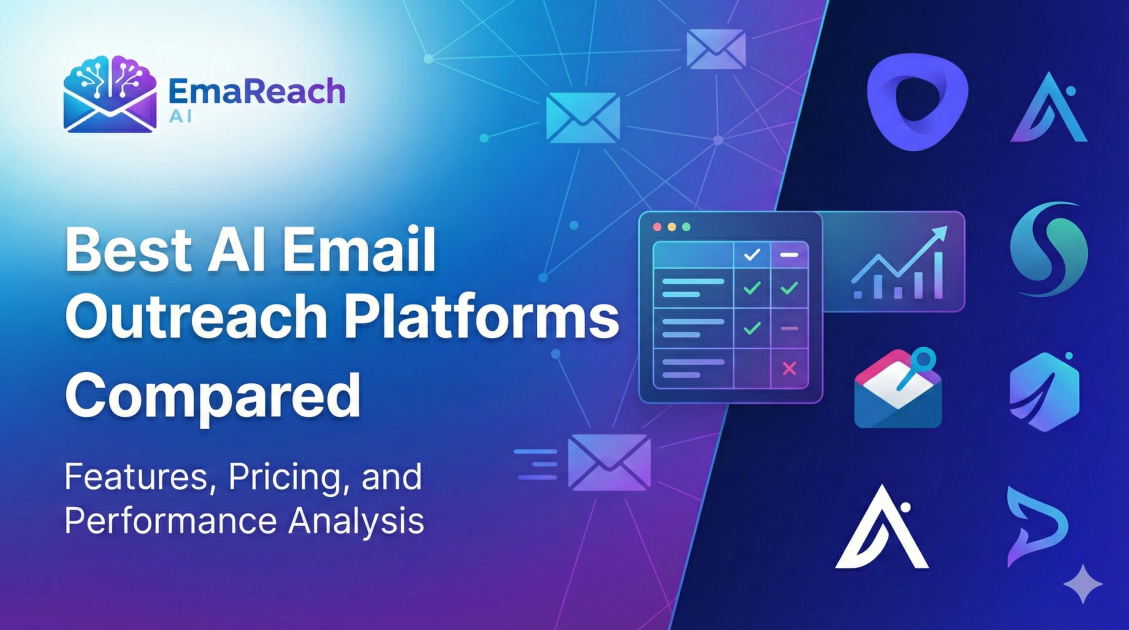 EmaReach AI

Best AI Email Outreach Platforms Compared

Features, Pricing, and Performance Analysis